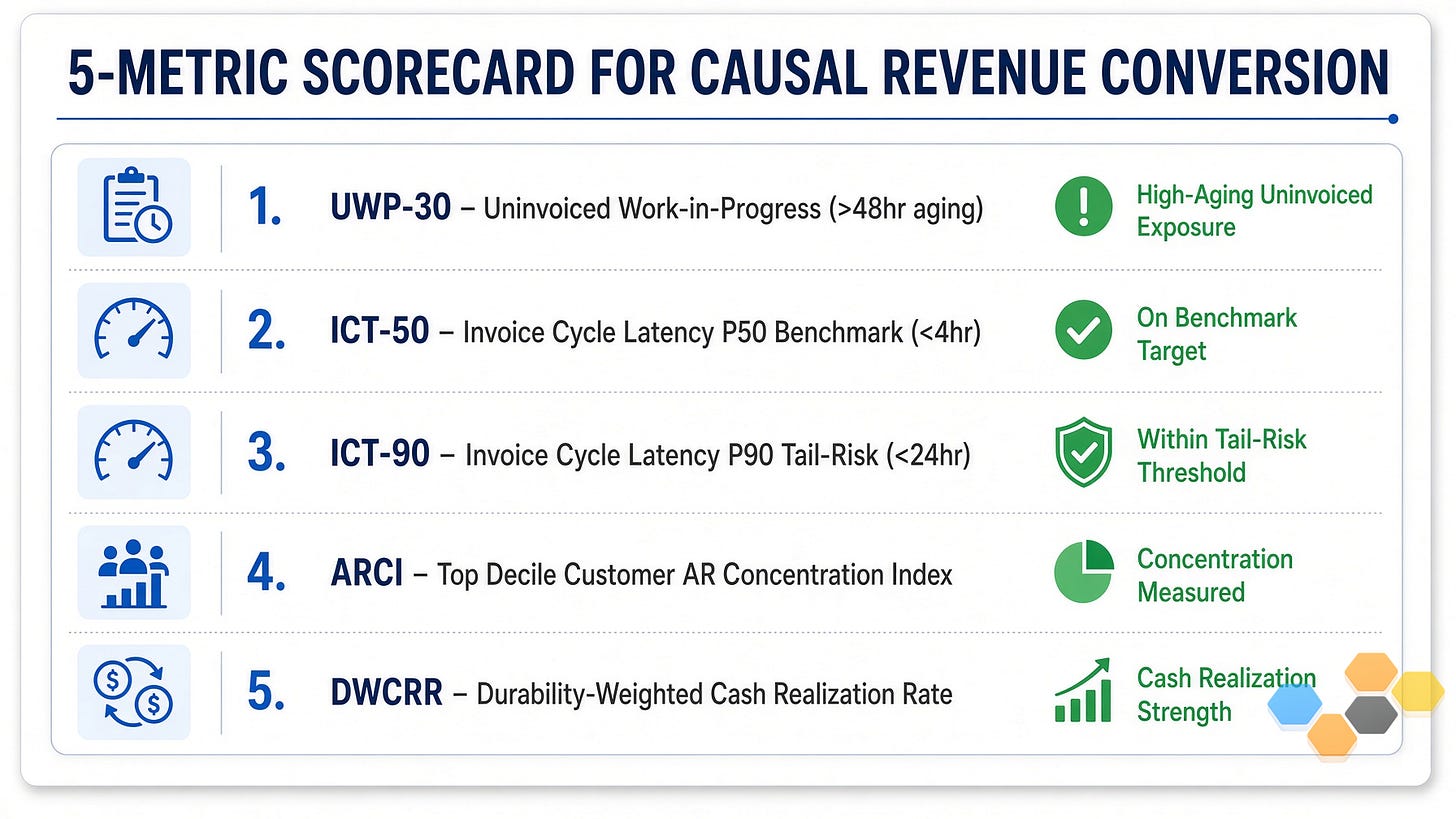 5-METRIC SCORECARD FOR CAUSAL REVENUE CONVERSION

1. UWP-30 – Uninvoiced Work-in-Progress (>48hr aging) High-Aging Uninvoiced Exposure

2. ICT-50 – Invoice Cycle Latency P50 Benchmark (<4hr) On Benchmark Target

3. ICT-90 – Invoice Cycle Latency P90 Tail-Risk (<24hr) Within Tail-Risk Threshold

4. ARCI – Top Decile Customer AR Concentration Index Concentration Measured

5. DWCRR – Durability-Weighted Cash Realization Rate Cash Realization Strength